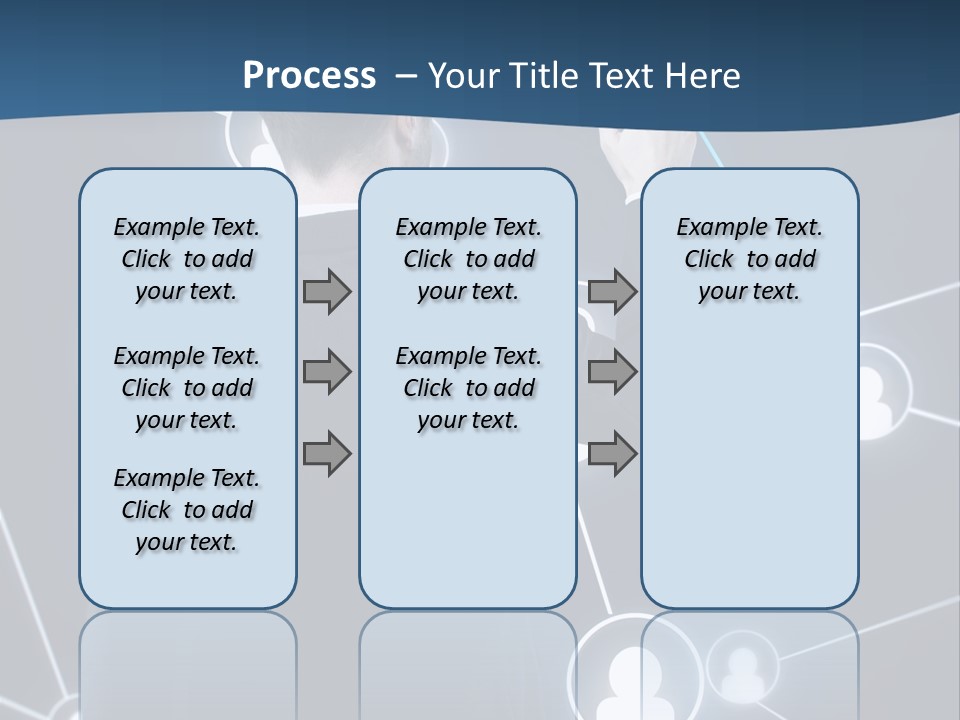 Process – Your Title Text Here

Example Text. Click to add your text.

Example Text. Click to add your text.

Example Text. Click to add your text.

Example Text. Click to add your text.

Example Text. Click to add your text.

Example Text. Click to add your text.